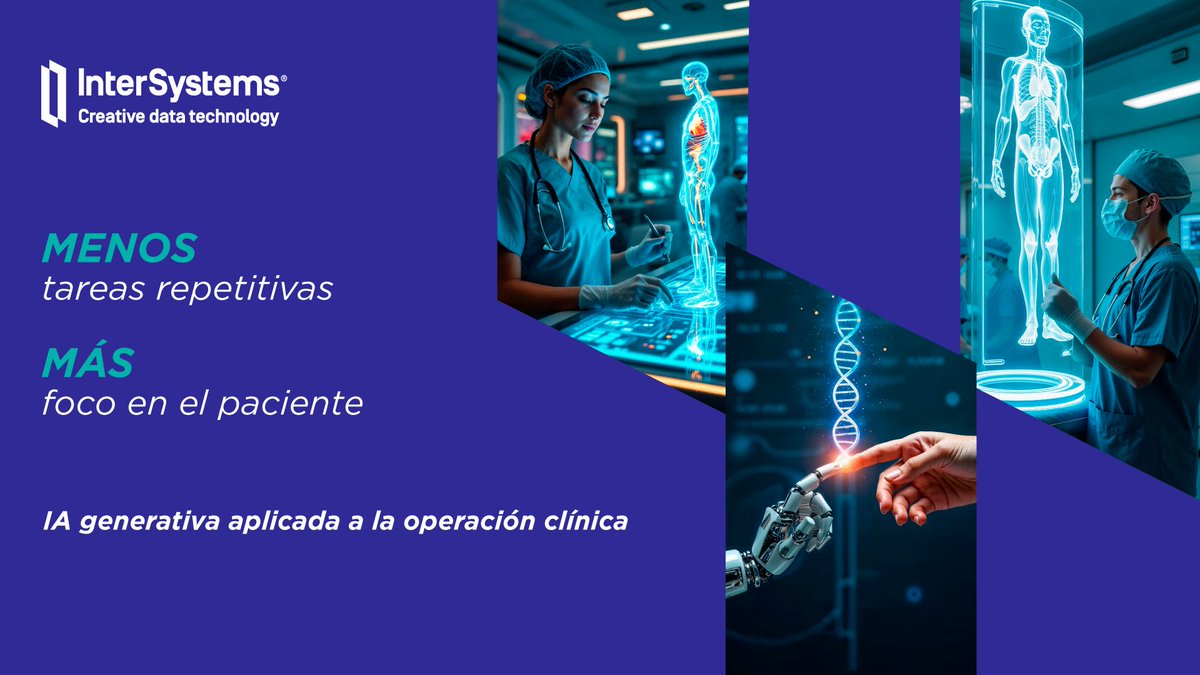 InterSystems®
Creative data technology

MENOS
tareas repetitivas

MÁS
foco en el paciente

IA generativa aplicada a la operación clínica